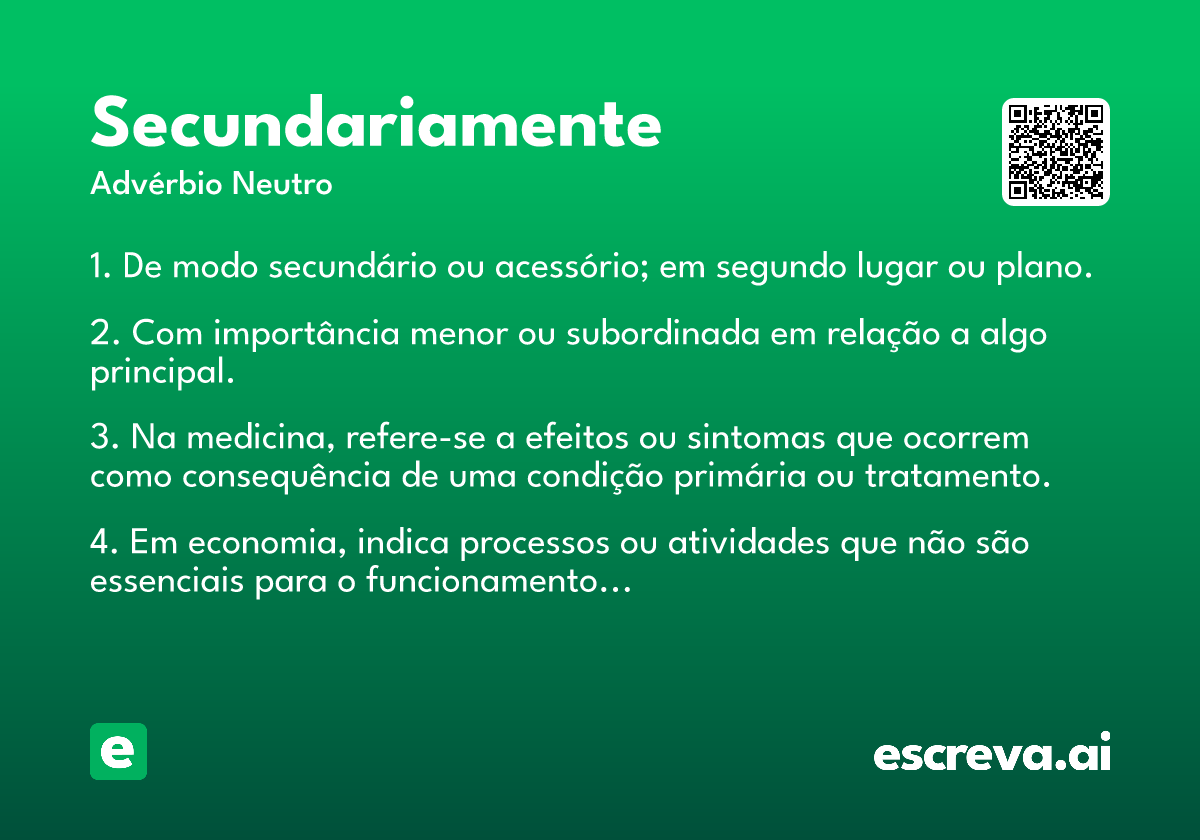 Secundariamente
Advérbio Neutro

1. De modo secundário ou acessório; em segundo lugar ou plano.

2. Com importância menor ou subordinada em relação a algo principal.

3. Na medicina, refere-se a efeitos ou sintomas que ocorrem como consequência de uma condição primária ou tratamento.

4. Em economia, indica processos ou atividades que não são essenciais para o funcionamento…

e

escreva.ai